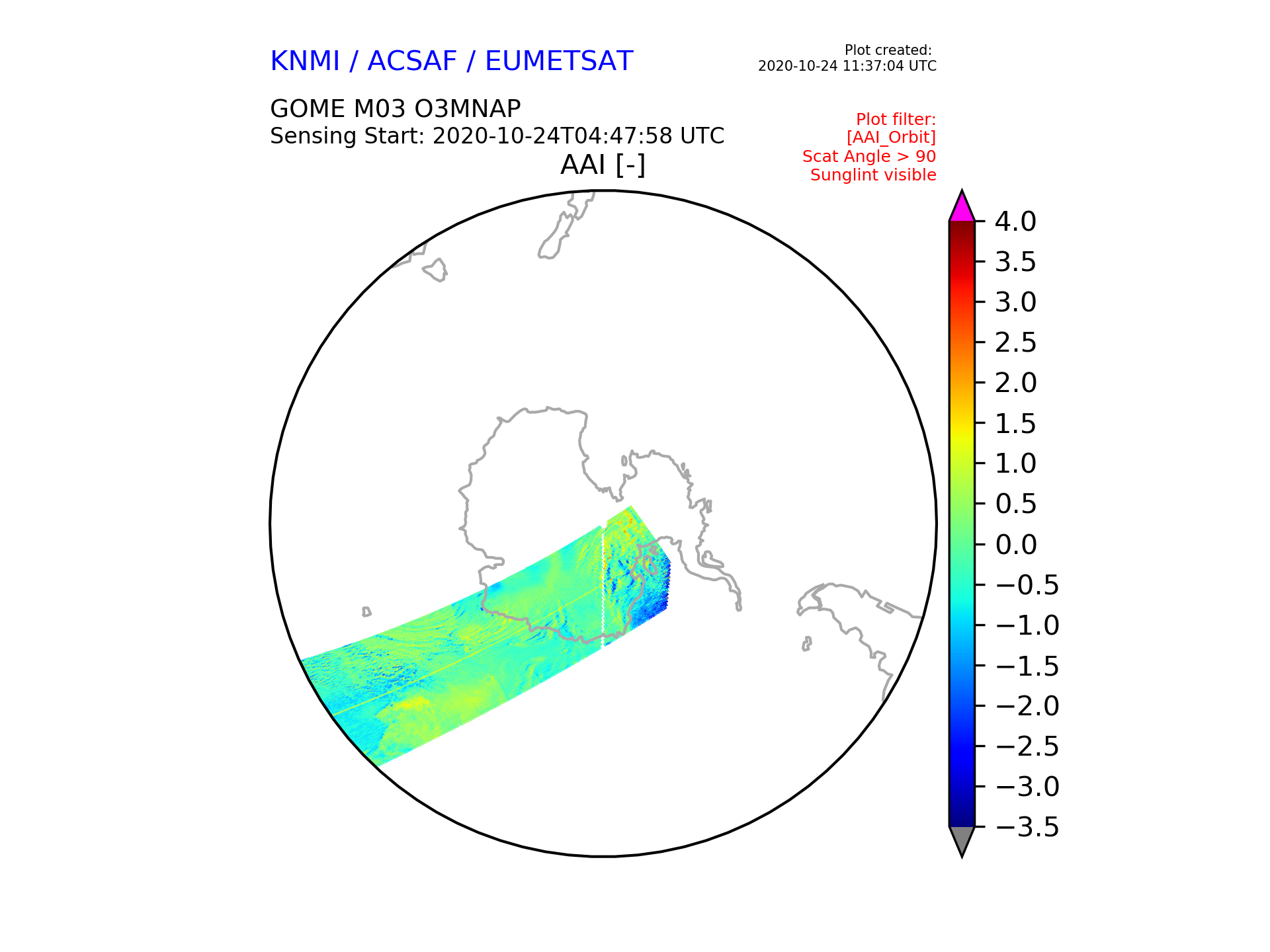 KNMI / ACSAF / EUMETSAT

Plot created:
2020-10-24 11:37:04 UTC

GOME M03 O3MNAP
Sensing Start: 2020-10-24T04:47:58 UTC

Plot filter:
[AAI_Orbit]
Scat Angle > 90
Sunglint visible

AAI [-]

4.0
3.5
3.0
2.5
2.0
1.5
1.0
0.5
0.0
−0.5
−1.0
−1.5
−2.0
−2.5
−3.0
−3.5